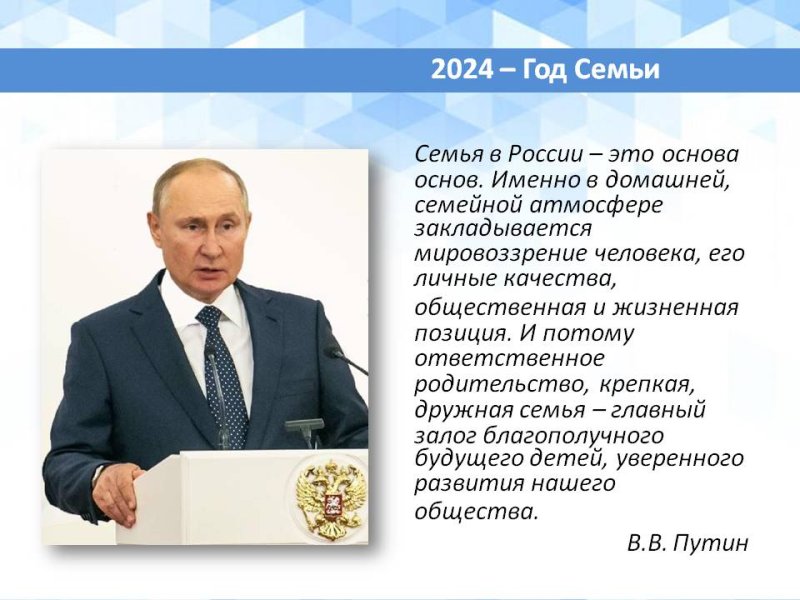 2024 – Год Семьи

Семья в России – это основа основ. Именно в домашней, семейной атмосфере закладывается мировоззрение человека, его личные качества, общественная и жизненная позиция. И потому ответственное родительство, крепкая, дружная семья – главный залог благополучного будущего детей, уверенного развития нашего общества.

В.В. Путин